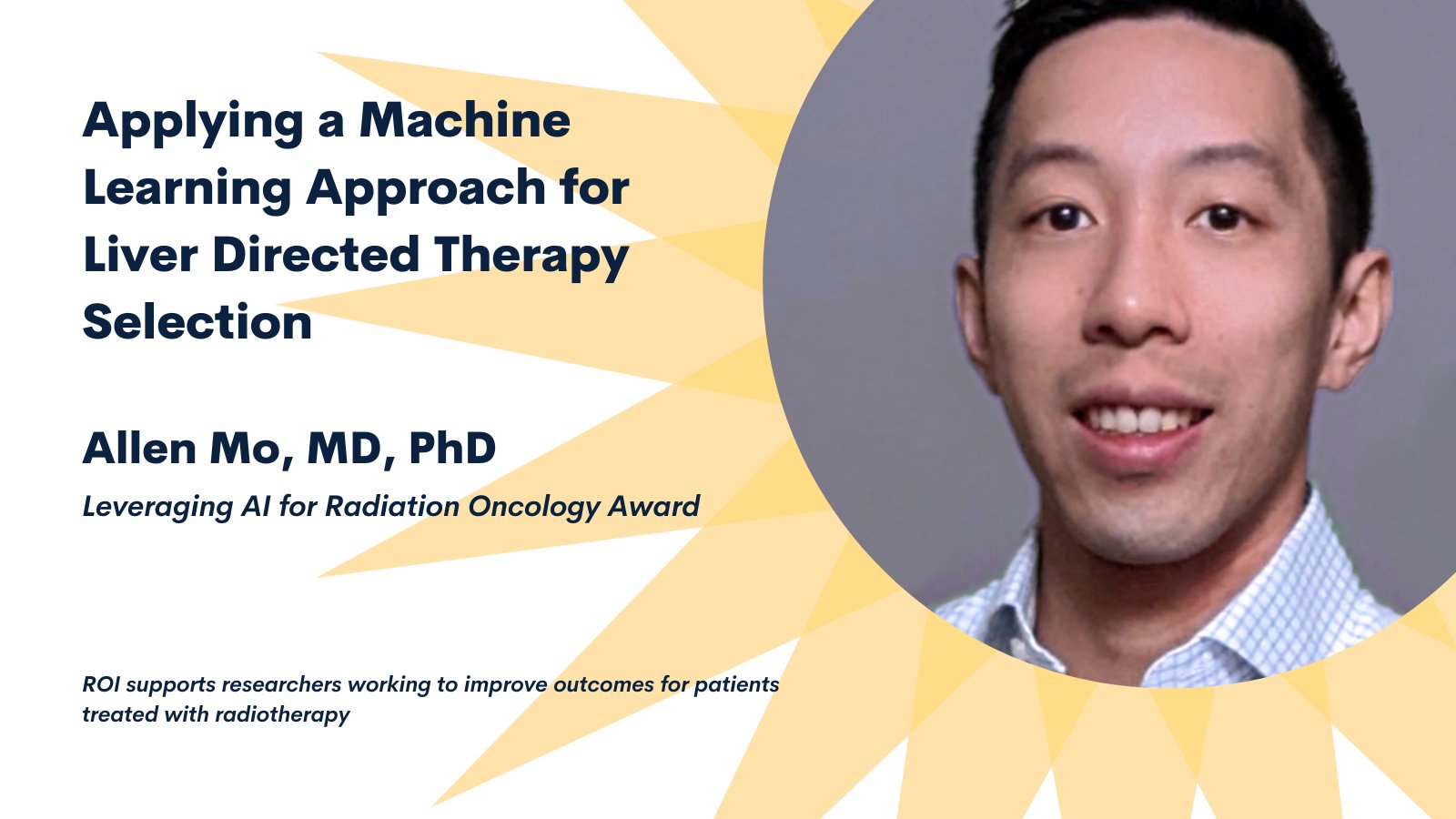 Applying a Machine Learning Approach for Liver Directed Therapy Selection

Allen Mo, MD, PhD

Leveraging AI for Radiation Oncology Award

ROI supports researchers working to improve outcomes for patients treated with radiotherapy